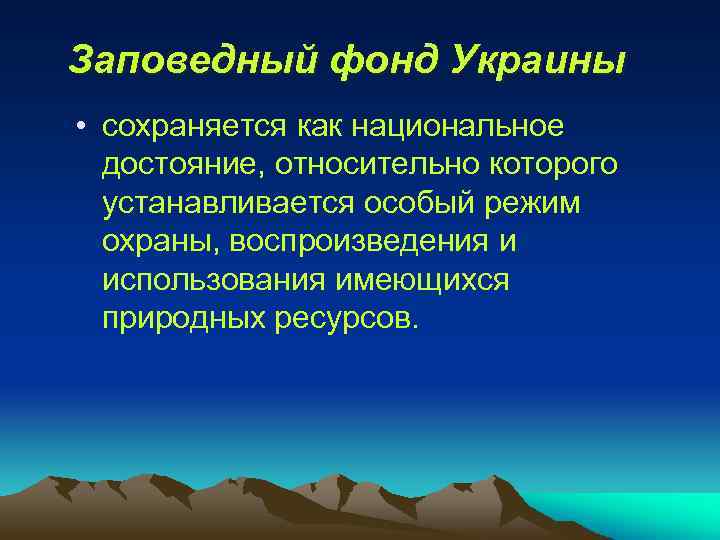 Заповедный фонд Украины

• сохраняется как национальное достояние, относительно которого устанавливается особый режим охраны, воспроизведения и использования имеющихся природных ресурсов.